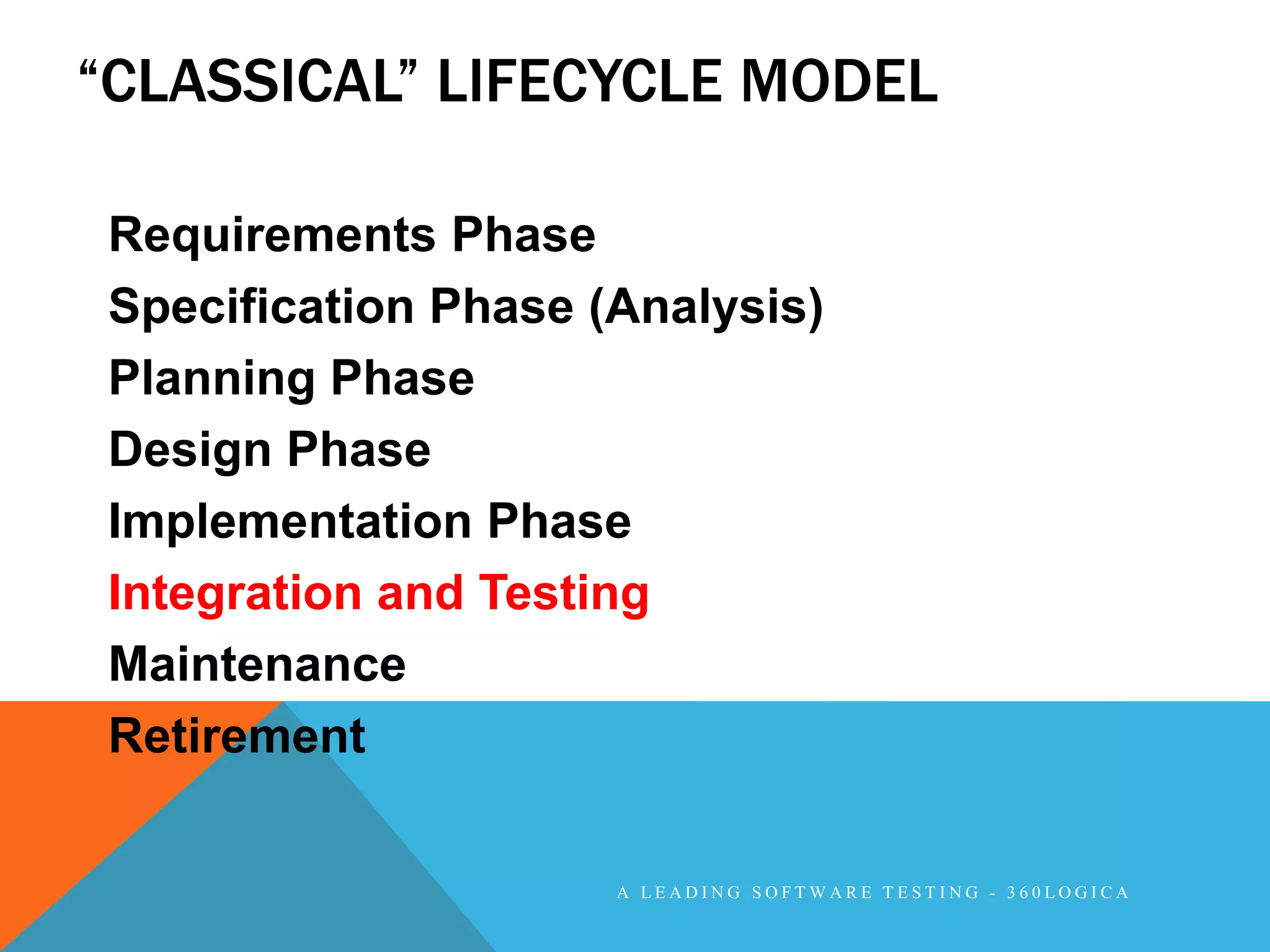 “CLASSICAL” LIFECYCLE MODEL

Requirements Phase
Specification Phase (Analysis)
Planning Phase
Design Phase
Implementation Phase
Integration and Testing
Maintenance
Retirement

A LEADING SOFTWARE TESTING - 360LOGICA